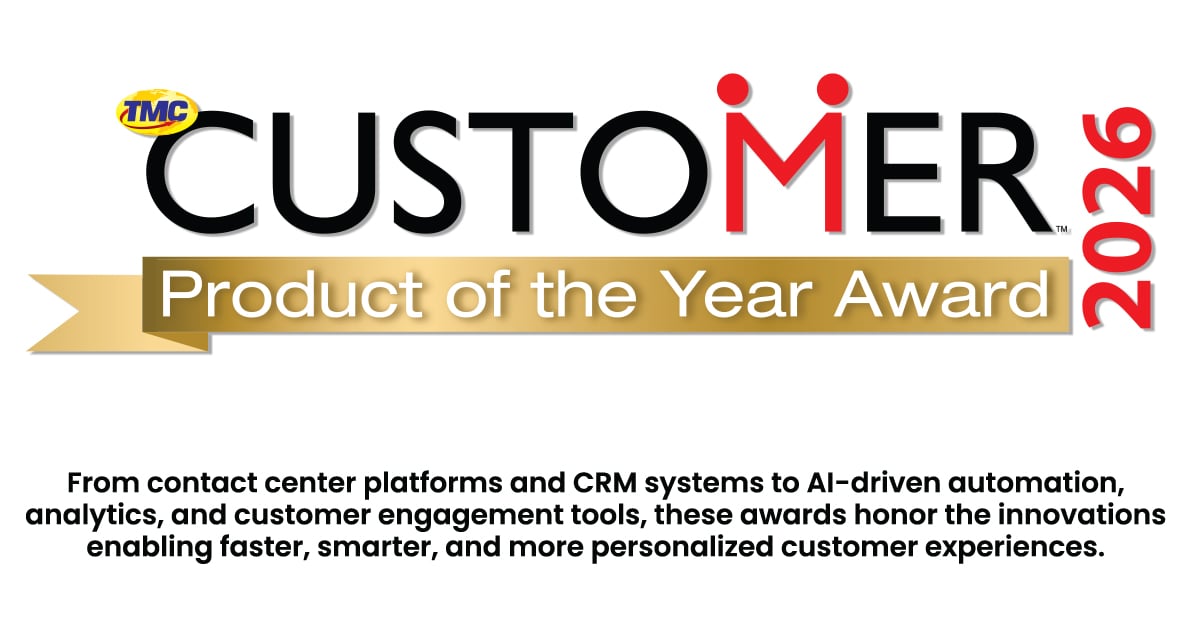 TMC CUSTOMER™ 2026
Product of the Year Award

From contact center platforms and CRM systems to AI-driven automation, analytics, and customer engagement tools, these awards honor the innovations enabling faster, smarter, and more personalized customer experiences.